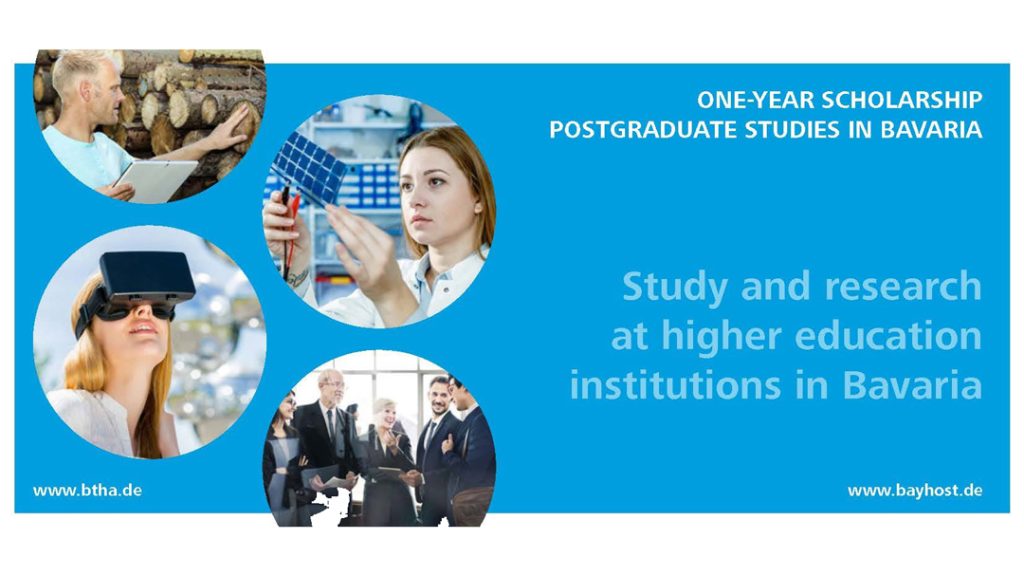 ONE-YEAR SCHOLARSHIP
POSTGRADUATE STUDIES IN BAVARIA

Study and research at higher education institutions in Bavaria

www.btha.de

www.bayhost.de